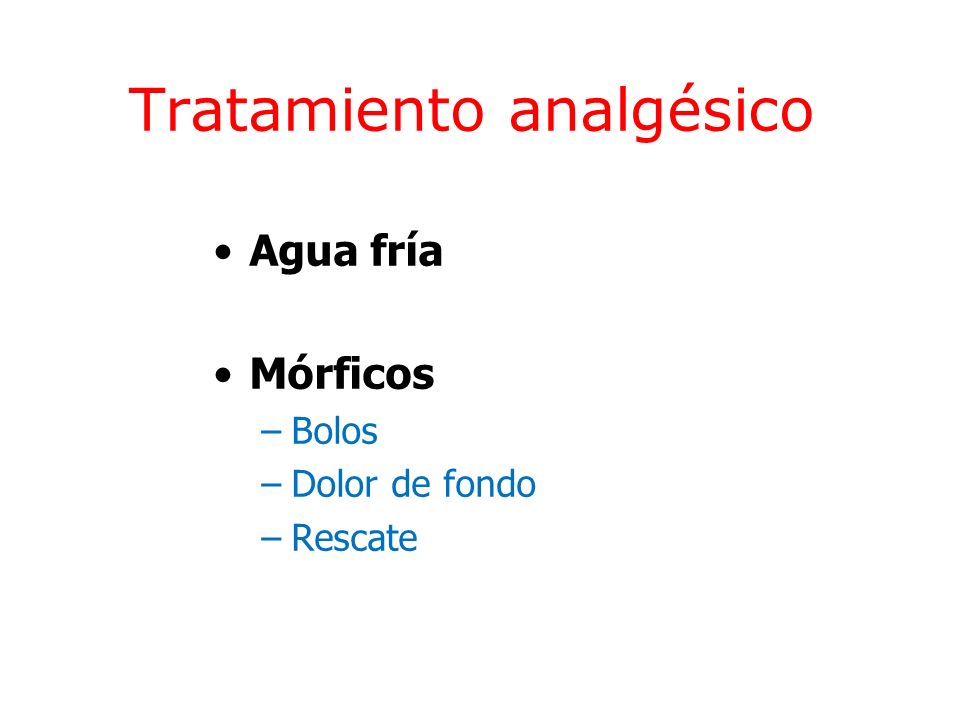 Tratamiento analgésico

• Agua fría

• Mórficos
– Bolos
– Dolor de fondo
– Rescate